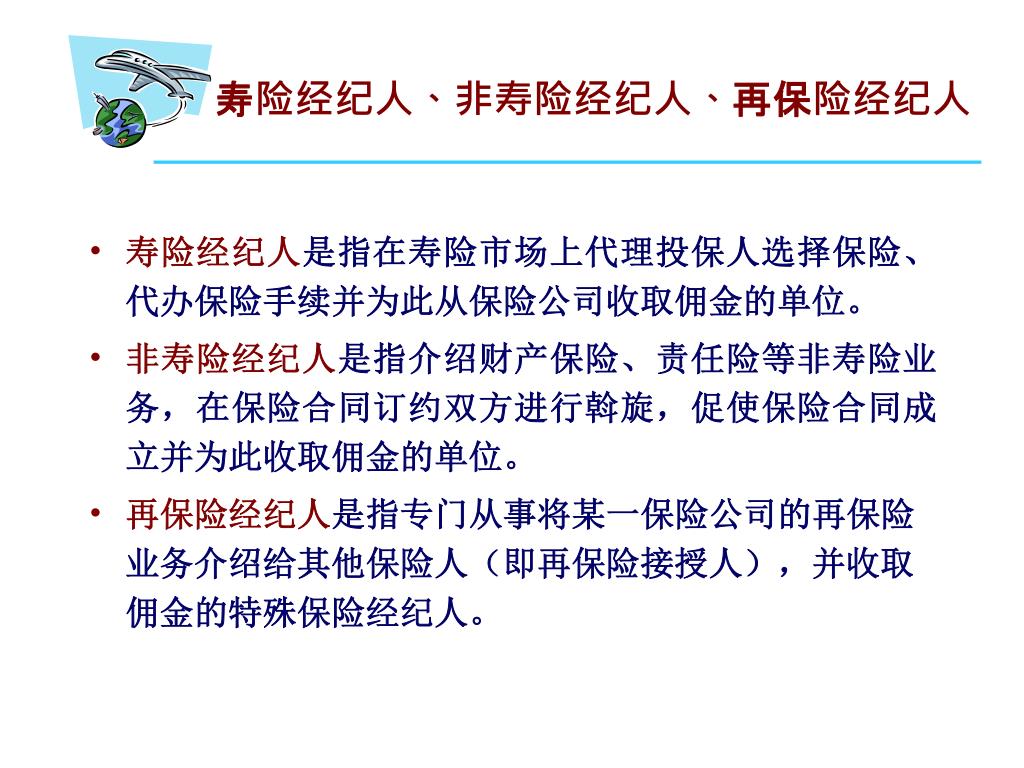 寿险经纪人、非寿险经纪人、再保险经纪人

• 寿险经纪人是指在寿险市场上代理投保人选择保险、代办保险手续并为此从保险公司收取佣金的单位。

• 非寿险经纪人是指介绍财产保险、责任险等非寿险业务，在保险合同订约双方进行斡旋，促使保险合同成立并为此收取佣金的单位。

• 再保险经纪人是指专门从事将某一保险公司的再保险业务介绍给其他保险人（即再保险接授人），并收取佣金的特殊保险经纪人。